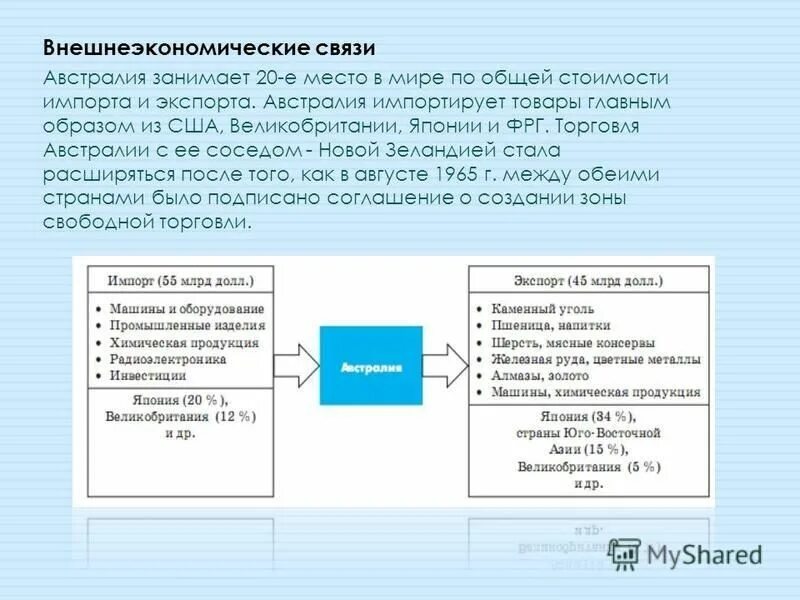 Внешнеэкономические связи

Австралия занимает 20-е место в мире по общей стоимости импорта и экспорта. Австралия импортирует товары главным образом из США, Великобритании, Японии и ФРГ. Торговля Австралии с ее соседом - Новой Зеландией стала расширяться после того, как в августе 1965 г. между обеими странами было подписано соглашение о создании зоны свободной торговли.

Импорт (55 млрд долл.)

• Машины и оборудование
• Промышленные изделия
• Химическая продукция
• Радиоэлектроника
• Инвестиции

Япония (20 %), Великобритания (12 %) и др.

Австралия

Экспорт (45 млрд долл.)

• Каменный уголь
• Пшеница, напитки
• Шерсть, мясные консервы
• Железная руда, цветные металлы
• Алмазы, золото
• Машины, химическая продукция

Япония (34 %), страны Юго-Восточной Азии (15 %), Великобритания (5 %) и др.

MyShared